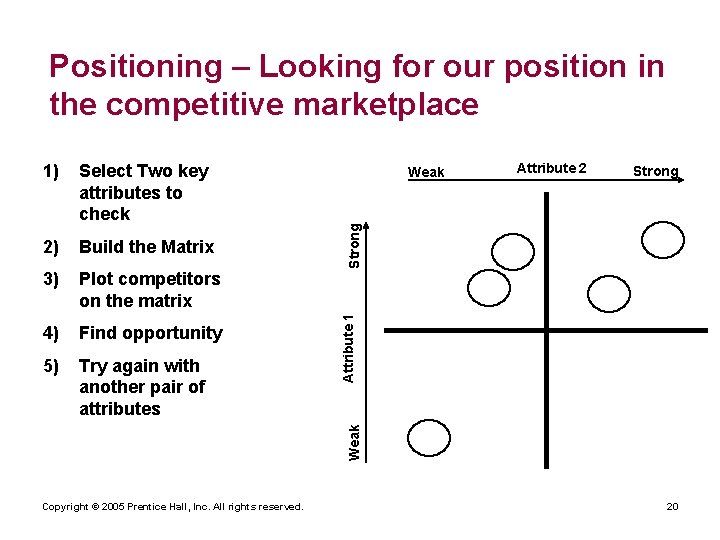 Positioning – Looking for our position in the competitive marketplace

1) Select Two key attributes to check
2) Build the Matrix
3) Plot competitors on the matrix
4) Find opportunity
5) Try again with another pair of attributes

Weak
Attribute 2
Strong

Strong
Attribute 1
Weak

Copyright © 2005 Prentice Hall, Inc. All rights reserved.

20